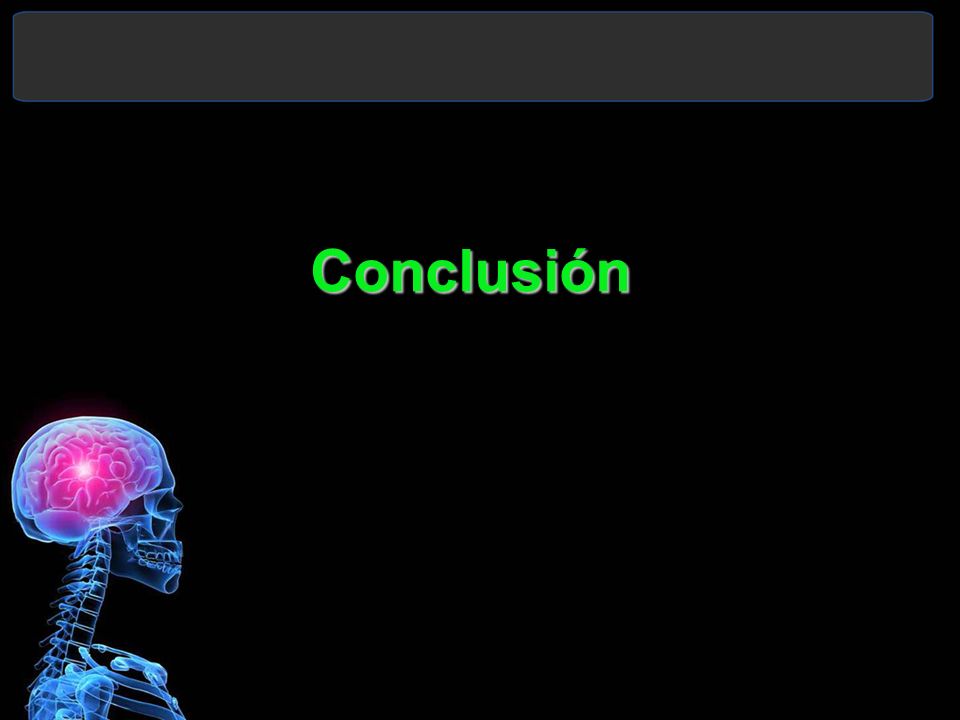 Conclusión